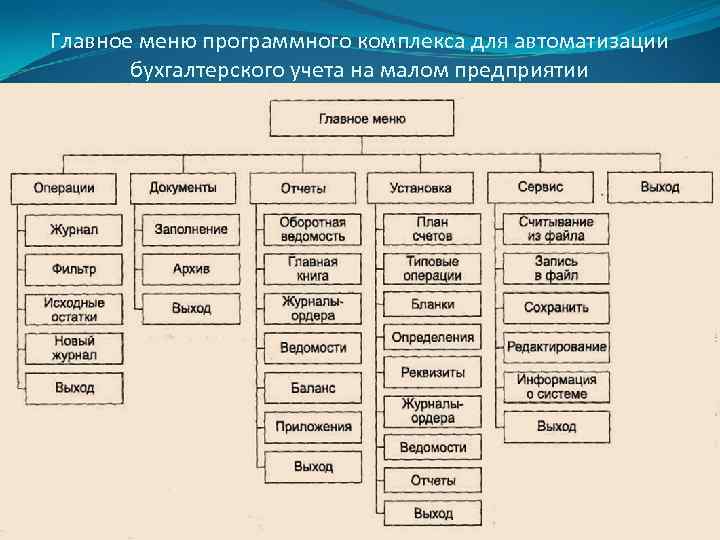 Главное меню программного комплекса для автоматизации бухгалтерского учета на малом предприятии

Главное меню

Операции
Журнал
Фильтр
Исходные остатки
Новый журнал
Выход

Документы
Заполнение
Архив
Выход

Отчеты
Оборотная ведомость
Главная книга
Журналы-ордера
Ведомости
Баланс
Приложения
Выход

Установка
План счетов
Типовые операции
Бланки
Определения
Реквизиты
Журналы-ордера
Ведомости
Отчеты
Выход

Сервис
Считывание из файла
Запись в файл
Сохранить
Редактирование
Информация о системе
Выход

Выход